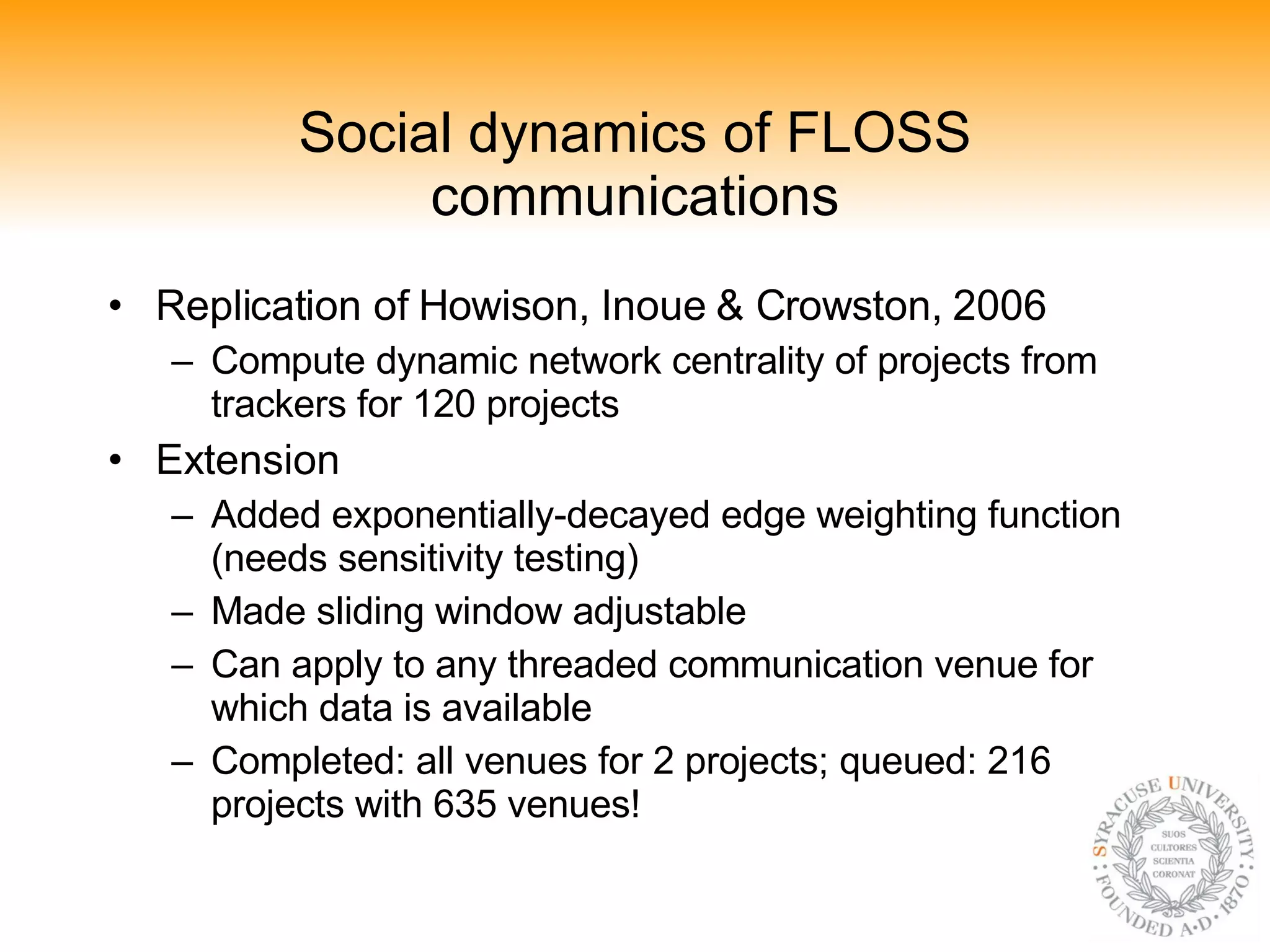 Social dynamics of FLOSS communications

• Replication of Howison, Inoue & Crowston, 2006
– Compute dynamic network centrality of projects from trackers for 120 projects
• Extension
– Added exponentially-decayed edge weighting function (needs sensitivity testing)
– Made sliding window adjustable
– Can apply to any threaded communication venue for which data is available
– Completed: all venues for 2 projects; queued: 216 projects with 635 venues!

SYRACUSE UNIVERSITY · FOUNDED A·D· 1870 ·
SUOS CULTORES SCIENTIA CORONAT